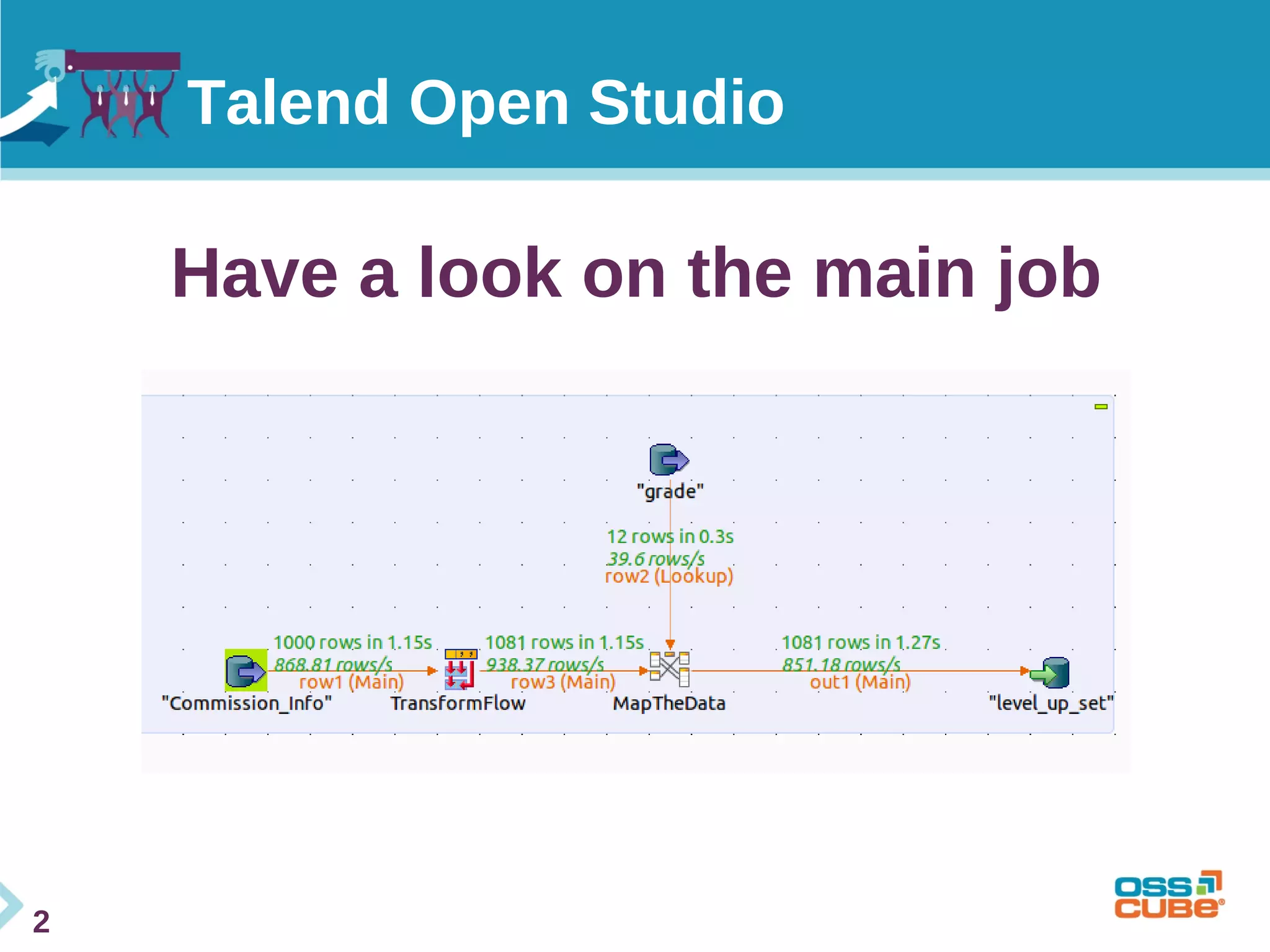 Talend Open Studio

Have a look on the main job

"grade"

12 rows in 0.3s
39.6 rows/s
row2 (Lookup)

1000 rows in 1.15s
868.81 rows/s
row1 (Main)

1081 rows in 1.15s
938.37 rows/s
row3 (Main)

1081 rows in 1.27s
851.18 rows/s
out1 (Main)

"Commission_Info"
TransformFlow
MapTheData
"level_up_set"

2

OSS CUBE